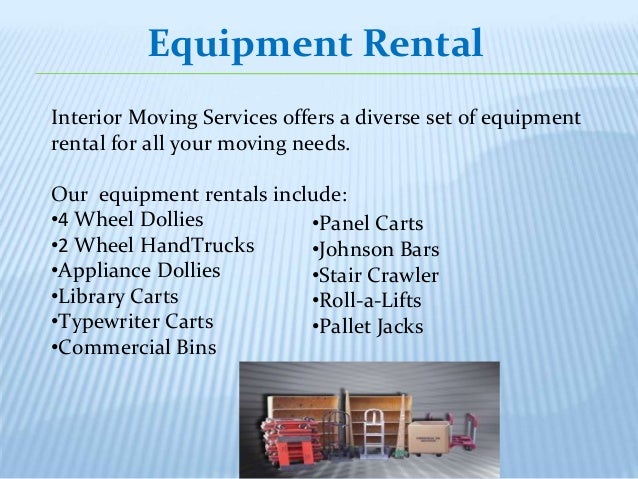 Equipment Rental

Interior Moving Services offers a diverse set of equipment rental for all your moving needs.

Our equipment rentals include:
•4 Wheel Dollies
•2 Wheel HandTrucks
•Appliance Dollies
•Library Carts
•Typewriter Carts
•Commercial Bins

•Panel Carts
•Johnson Bars
•Stair Crawler
•Roll-a-Lifts
•Pallet Jacks